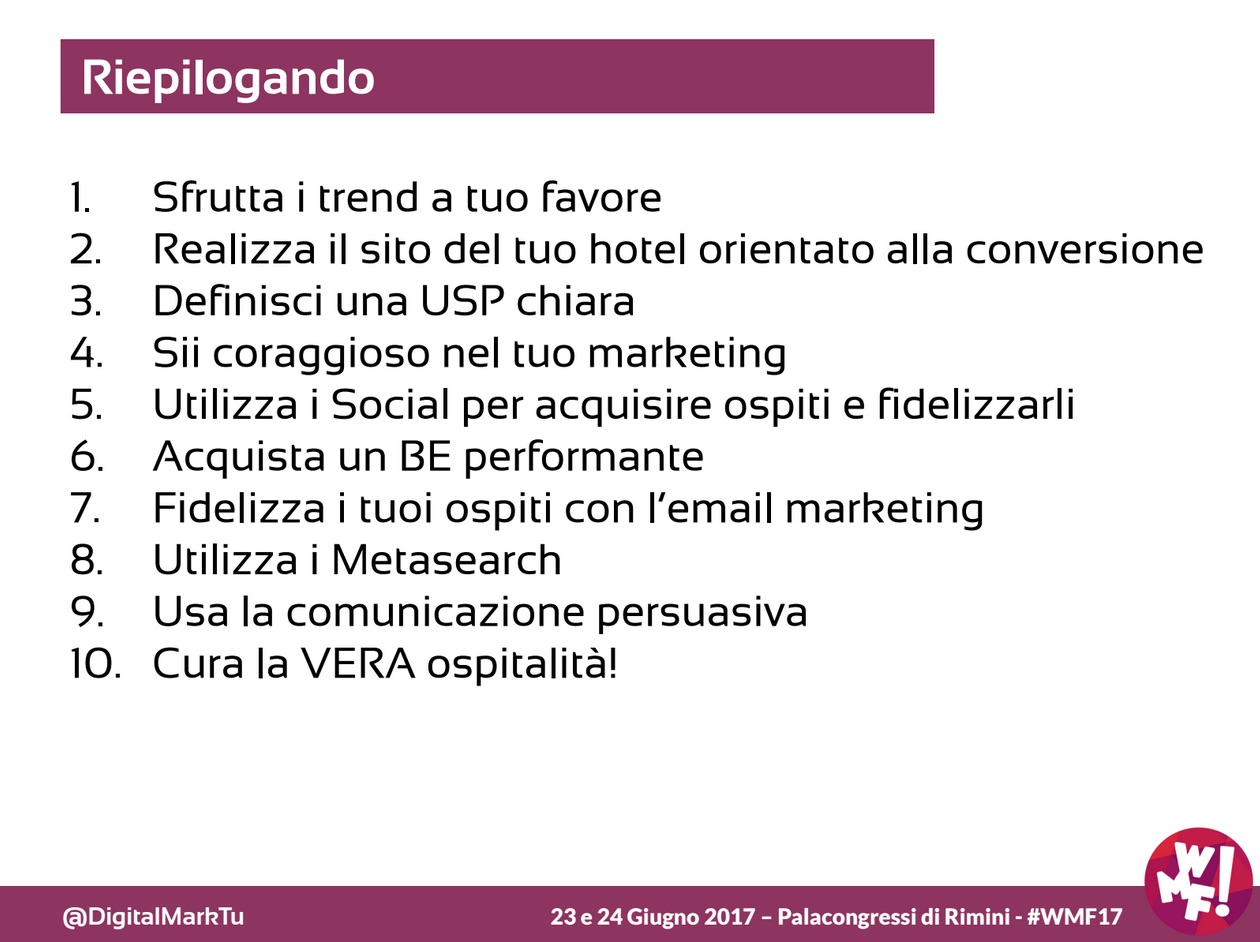 Riepilogando

1. Sfrutta i trend a tuo favore
2. Realizza il sito del tuo hotel orientato alla conversione
3. Definisci una USP chiara
4. Sii coraggioso nel tuo marketing
5. Utilizza i Social per acquisire ospiti e fidelizzarli
6. Acquista un BE performante
7. Fidelizza i tuoi ospiti con l'email marketing
8. Utilizza i Metasearch
9. Usa la comunicazione persuasiva
10. Cura la VERA ospitalità!

@DigitalMarkTu

23 e 24 Giugno 2017 – Palacongressi di Rimini - #WMF17

WMF!